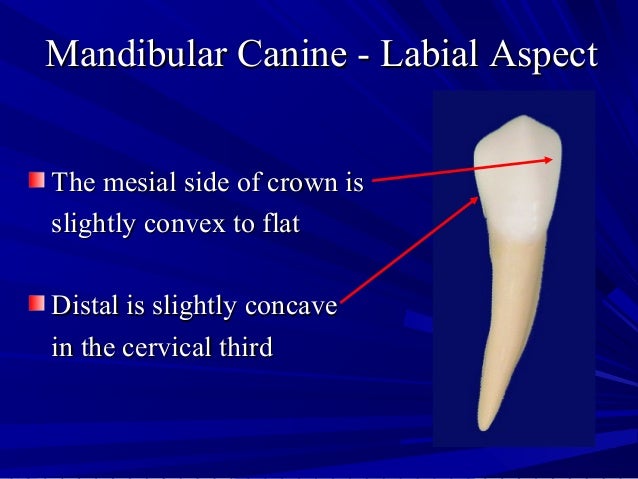 Mandibular Canine - Labial Aspect

The mesial side of crown is slightly convex to flat

Distal is slightly concave in the cervical third